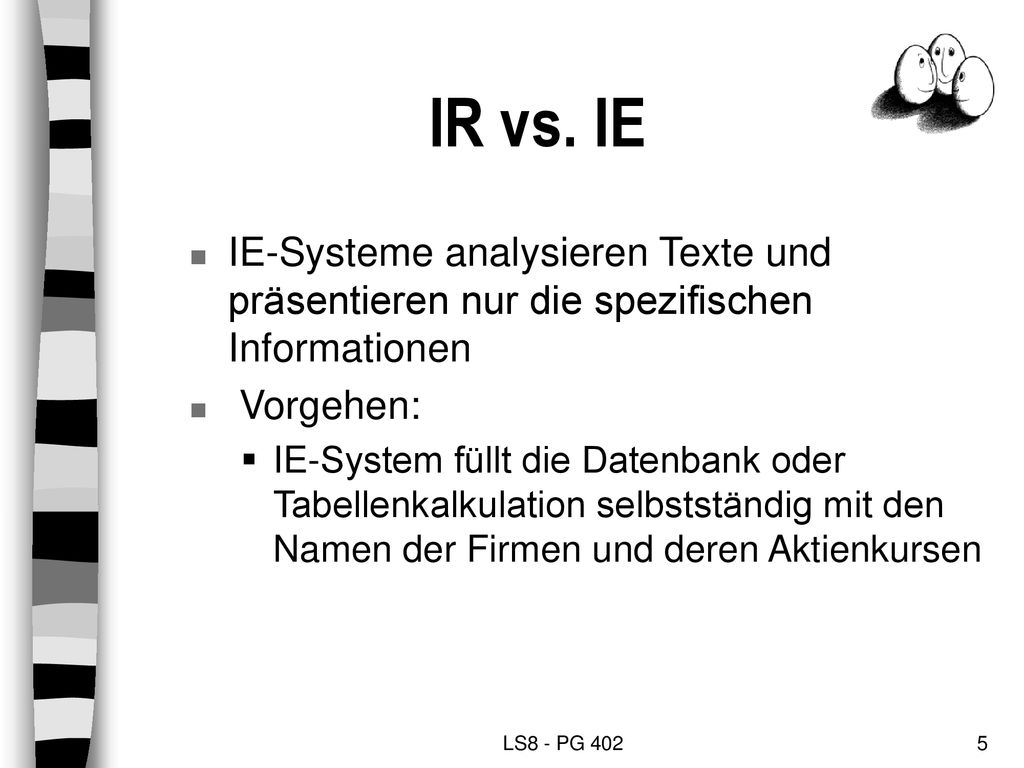 IR vs. IE

IE-Systeme analysieren Texte und präsentieren nur die spezifischen Informationen

Vorgehen:

IE-System füllt die Datenbank oder Tabellenkalkulation selbstständig mit den Namen der Firmen und deren Aktienkursen

LS8 - PG 402

5